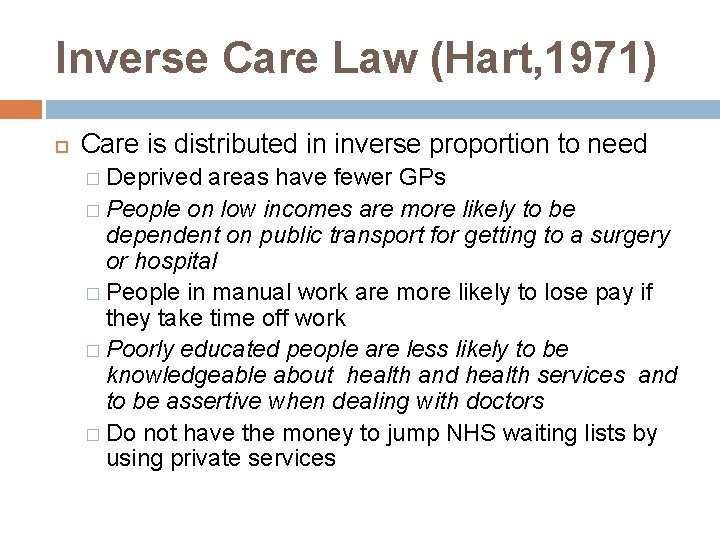 Inverse Care Law (Hart,1971)

Care is distributed in inverse proportion to need

Deprived areas have fewer GPs

People on low incomes are more likely to be dependent on public transport for getting to a surgery or hospital

People in manual work are more likely to lose pay if they take time off work

Poorly educated people are less likely to be knowledgeable about health and health services and to be assertive when dealing with doctors

Do not have the money to jump NHS waiting lists by using private services